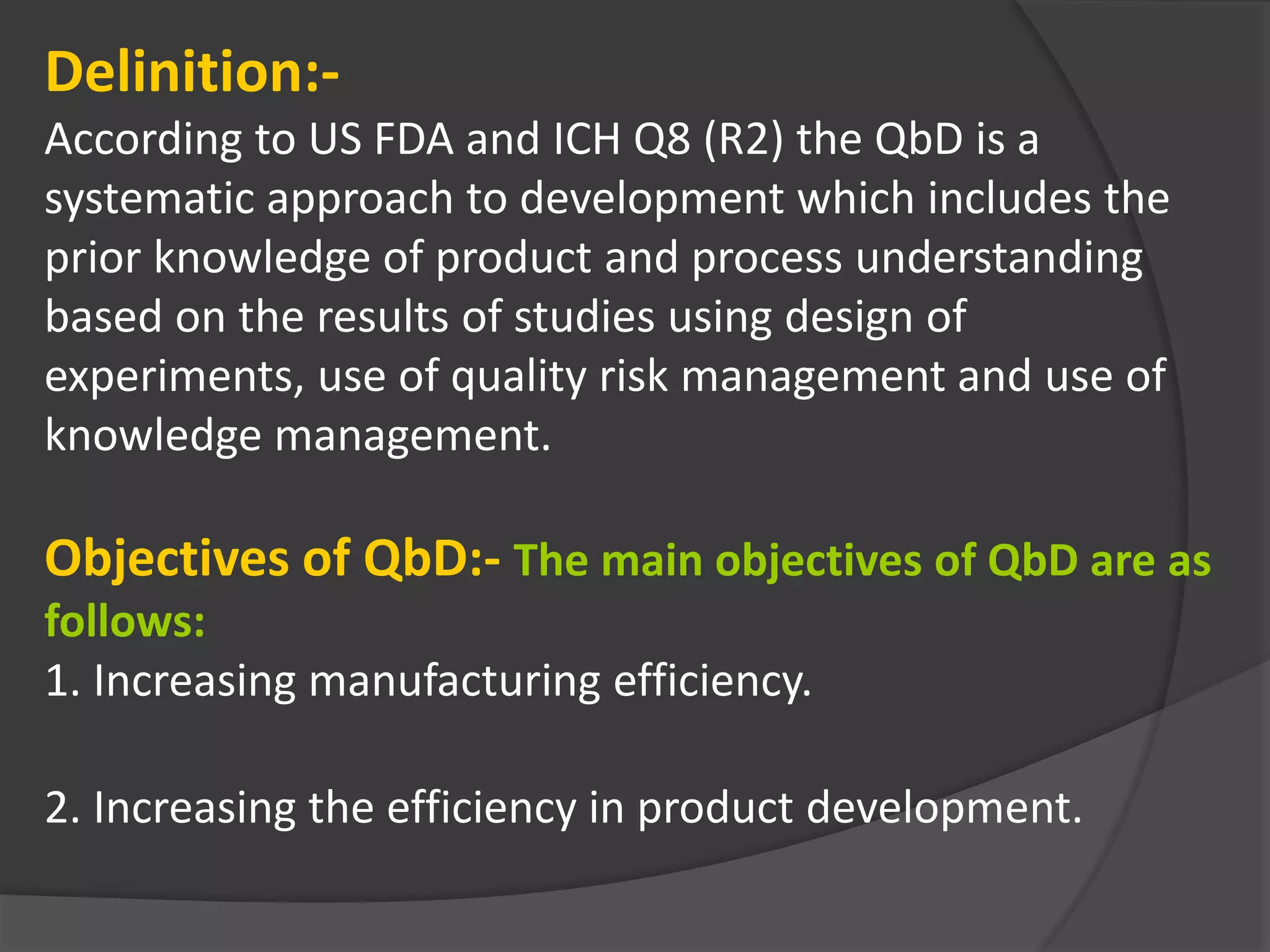 Delinition:-

According to US FDA and ICH Q8 (R2) the QbD is a systematic approach to development which includes the prior knowledge of product and process understanding based on the results of studies using design of experiments, use of quality risk management and use of knowledge management.

Objectives of QbD:- The main objectives of QbD are as follows:

1. Increasing manufacturing efficiency.

2. Increasing the efficiency in product development.